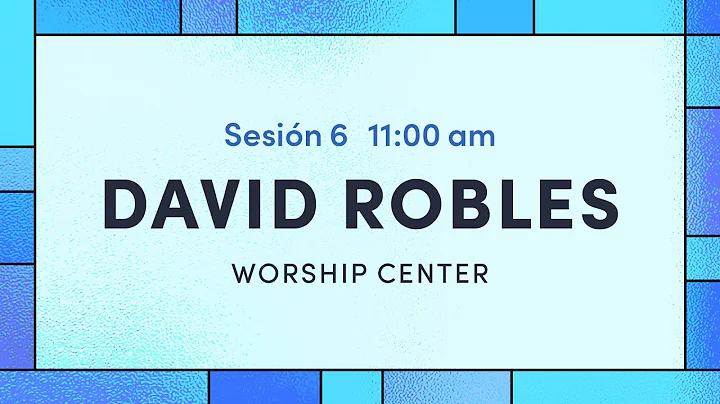 Sesión 6 11:00 am

DAVID ROBLES

WORSHIP CENTER